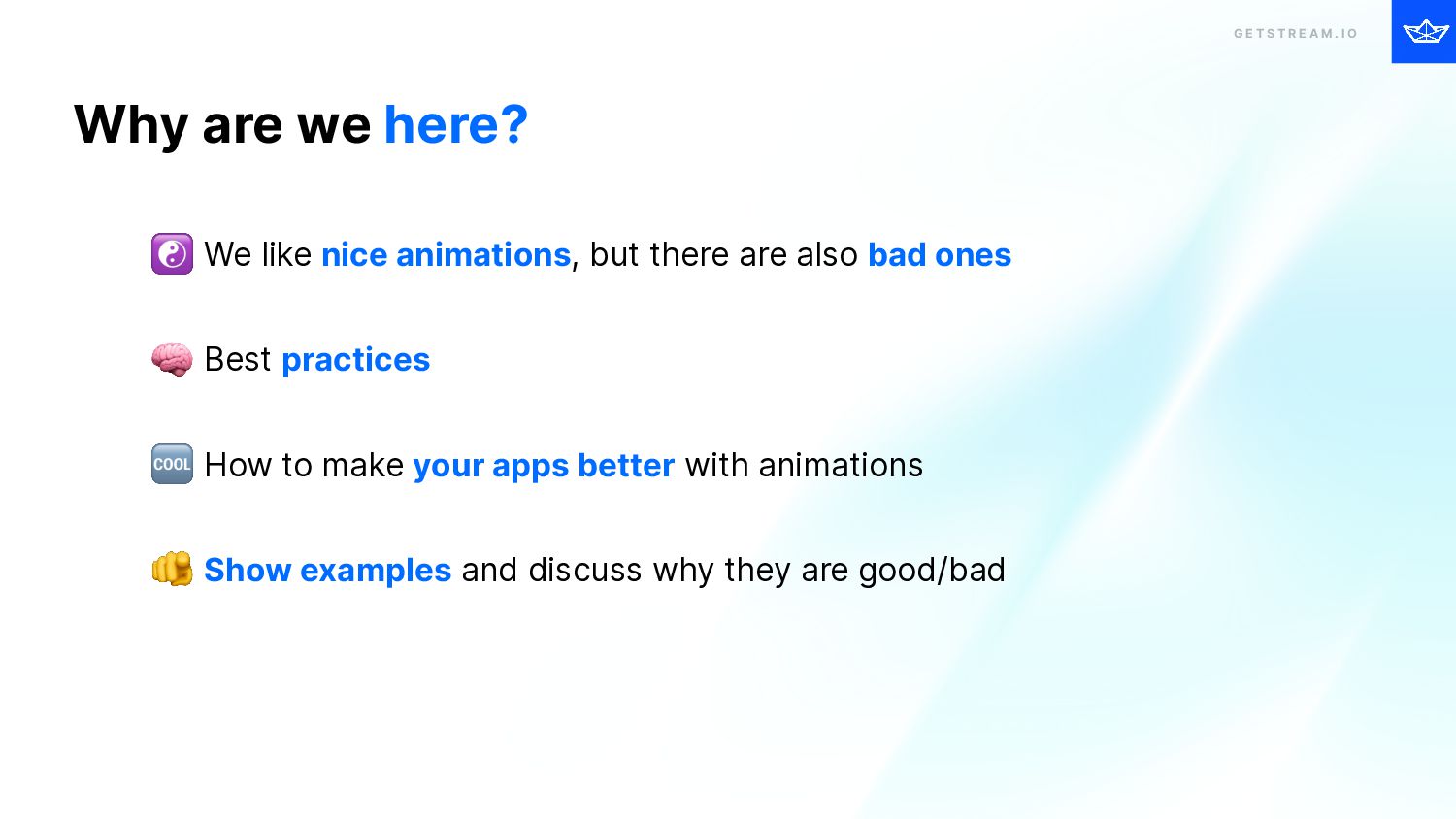 GETSTREAM.IO

Why are we here?

☯️ We like nice animations, but there are also bad ones

🧠 Best practices

🆒 How to make your apps better with animations

👊 Show examples and discuss why they are good/bad